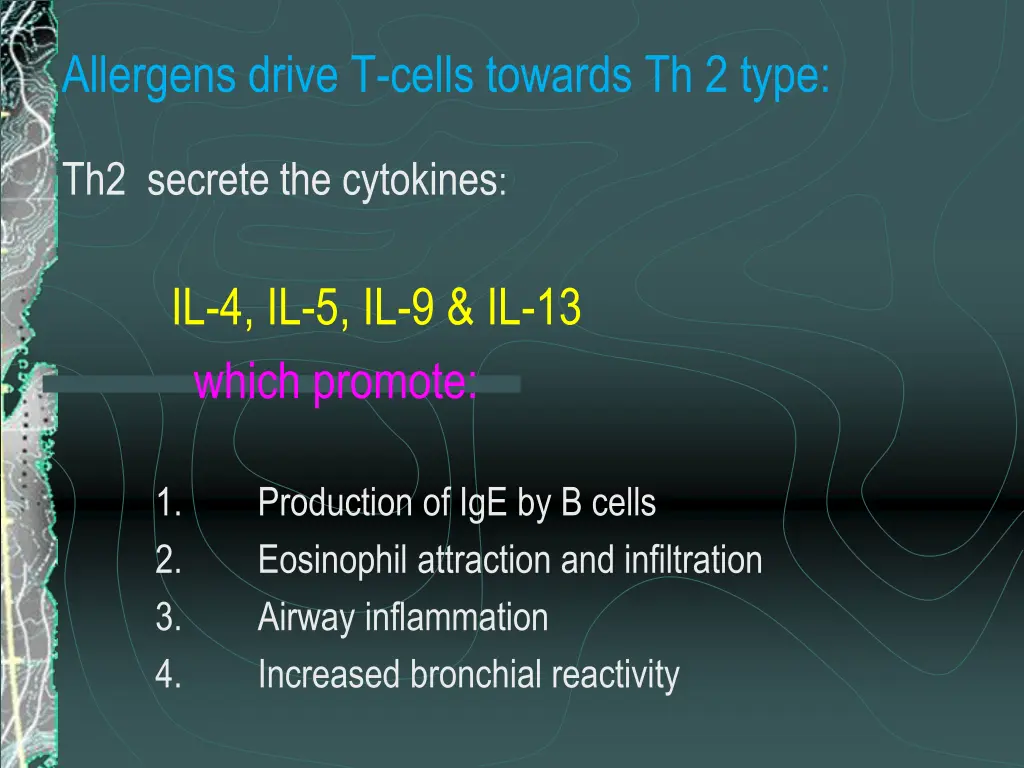 Allergens drive T-cells towards Th 2 type:

Th2 secrete the cytokines:

IL-4, IL-5, IL-9 & IL-13
which promote:

1. Production of IgE by B cells
2. Eosinophil attraction and infiltration
3. Airway inflammation
4. Increased bronchial reactivity